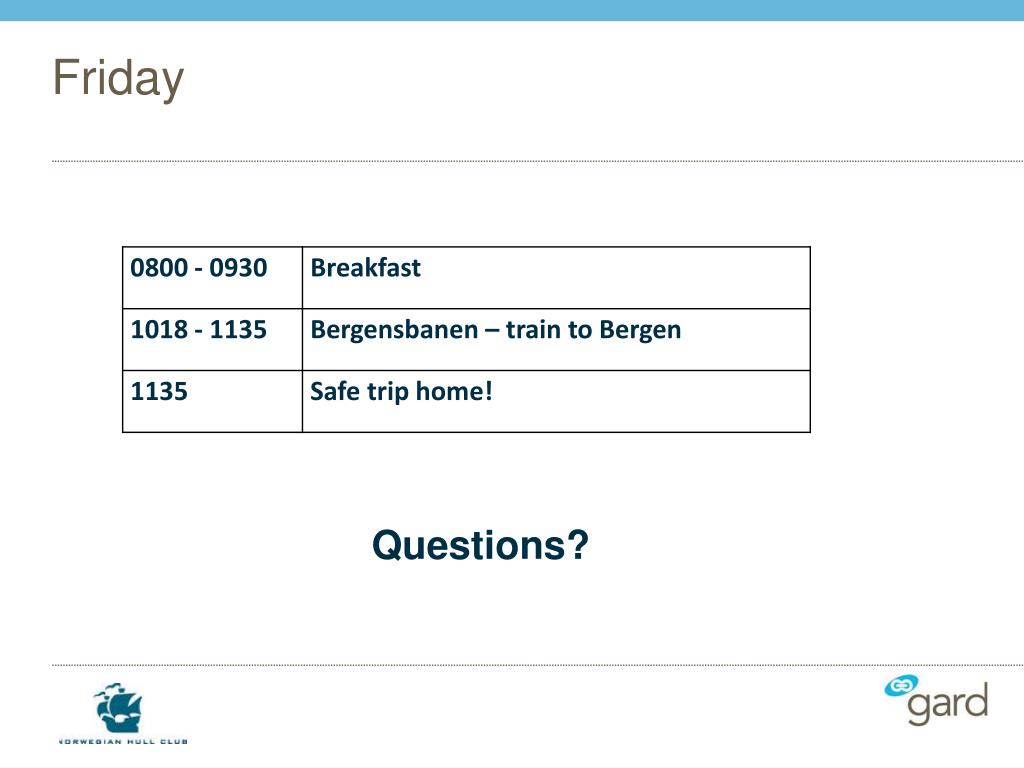 Friday

| 0800 - 0930 | Breakfast |
|---|---|
| 1018 - 1135 | Bergensbanen – train to Bergen |
| 1135 | Safe trip home! |

Questions?

NORWEGIAN HULL CLUB

gard